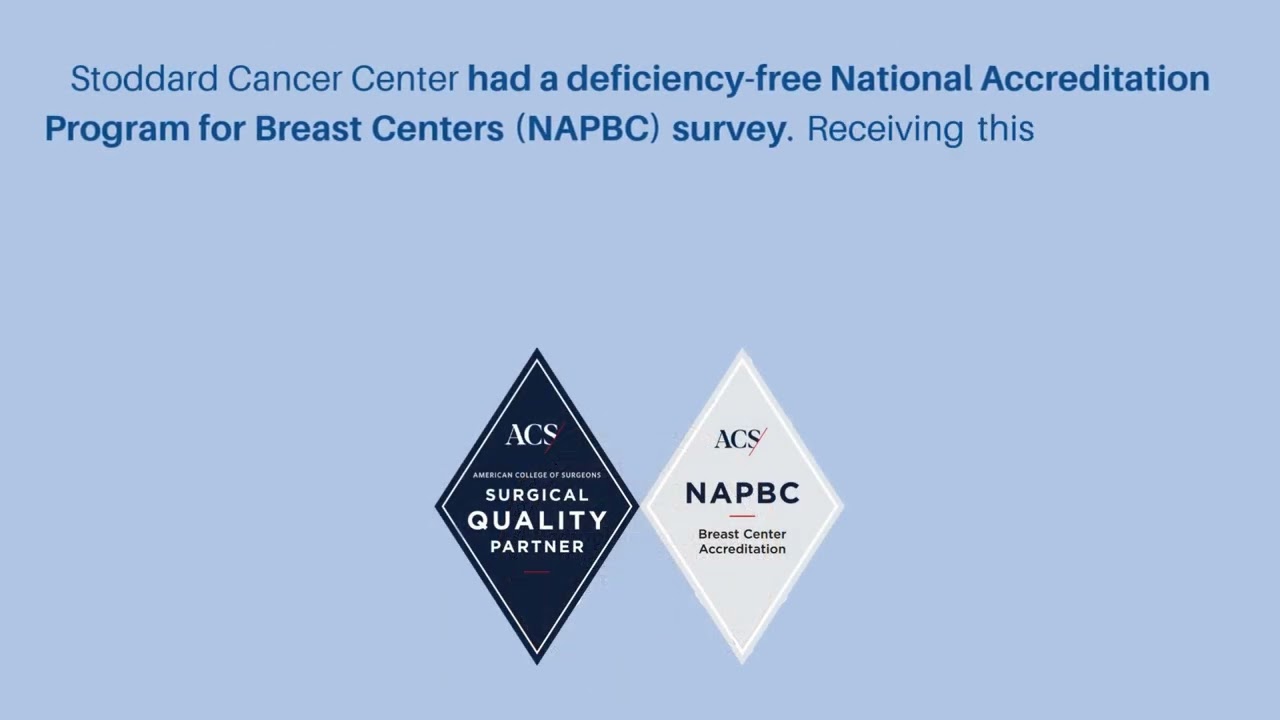 Stoddard Cancer Center had a deficiency-free National Accreditation Program for Breast Centers (NAPBC) survey. Receiving this

ACS
AMERICAN COLLEGE OF SURGEONS
SURGICAL
QUALITY
PARTNER

ACS
NAPBC
Breast Center
Accreditation